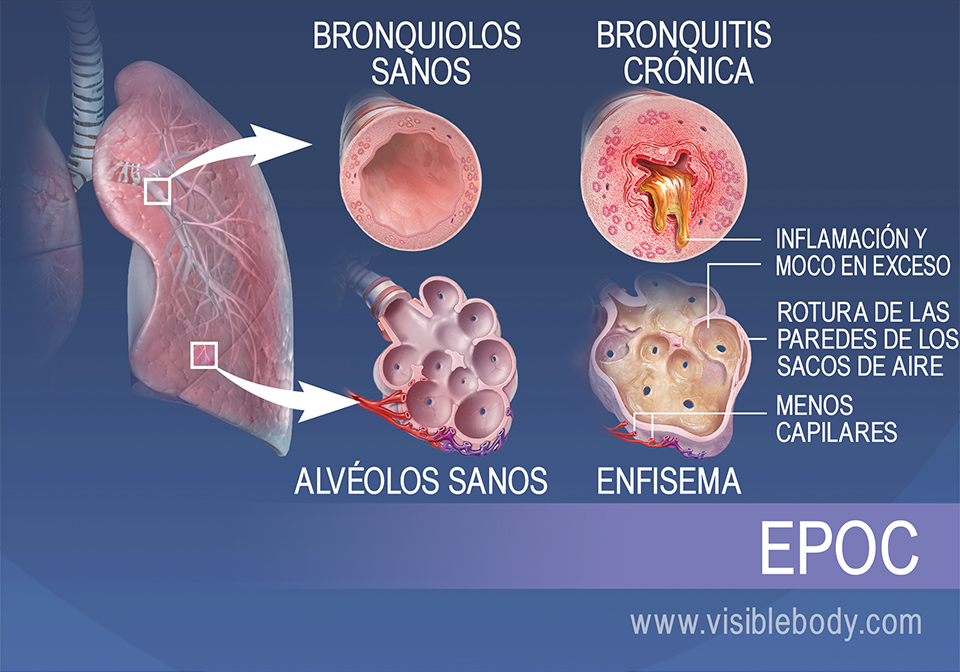 BRONQUIOLOS SANOS

BRONQUITIS CRÓNICA

INFLAMACIÓN Y MOCO EN EXCESO

ROTURA DE LAS PAREDES DE LOS SACOS DE AIRE

MENOS CAPILARES

ALVÉOLOS SANOS

ENFISEMA

EPOC

www.visiblebody.com